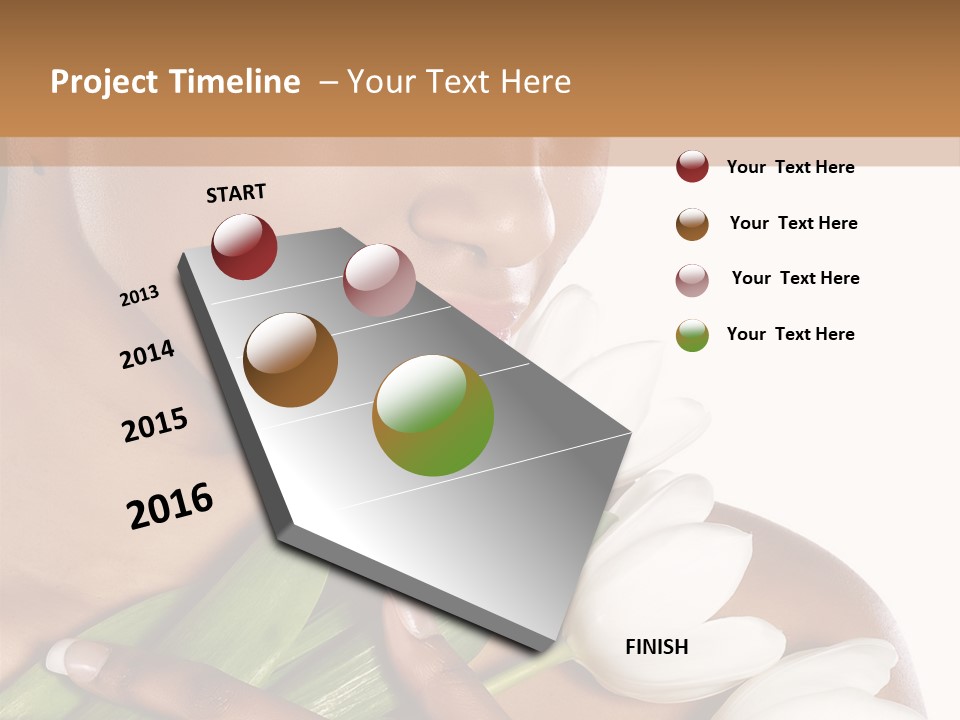 Project Timeline – Your Text Here

START

2013

2014

2015

2016

FINISH

Your Text Here

Your Text Here

Your Text Here

Your Text Here